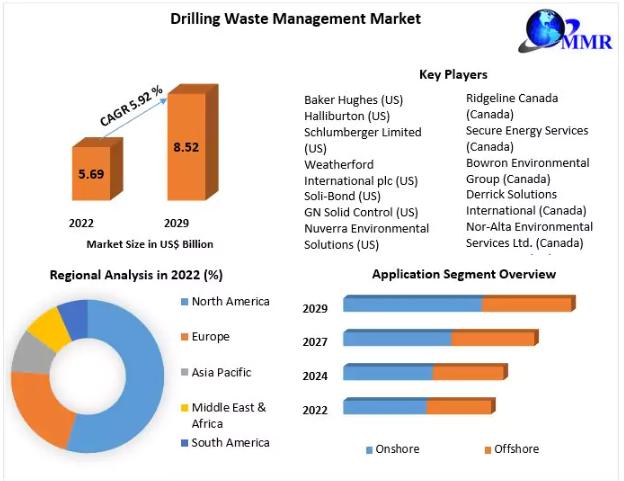 Drilling Waste Management Market

MMR

CAGR 5.92 %

5.69

8.52

2022

2029

Market Size in US$ Billion

Key Players

Baker Hughes (US)
Halliburton (US)
Schlumberger Limited (US)
Weatherford International plc (US)
Soli-Bond (US)
GN Solid Control (US)
Nuverra Environmental Solutions (US)

Ridgeline Canada (Canada)
Secure Energy Services (Canada)
Bowron Environmental Group (Canada)
Derrick Solutions International (Canada)
Nor-Alta Environmental Services Ltd. (Canada)

Regional Analysis in 2022 (%)

North America
Europe
Asia Pacific
Middle East & Africa
South America

Application Segment Overview

2029
2027
2024
2022

Onshore
Offshore